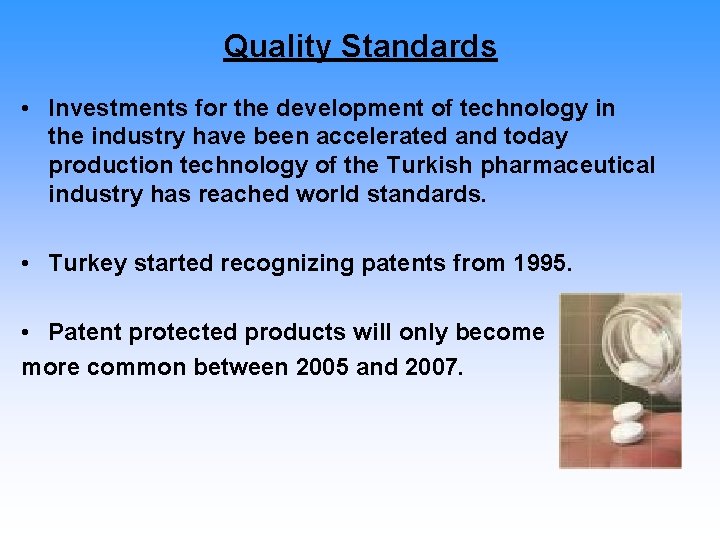 Quality Standards

• Investments for the development of technology in the industry have been accelerated and today production technology of the Turkish pharmaceutical industry has reached world standards.

• Turkey started recognizing patents from 1995.

• Patent protected products will only become more common between 2005 and 2007.